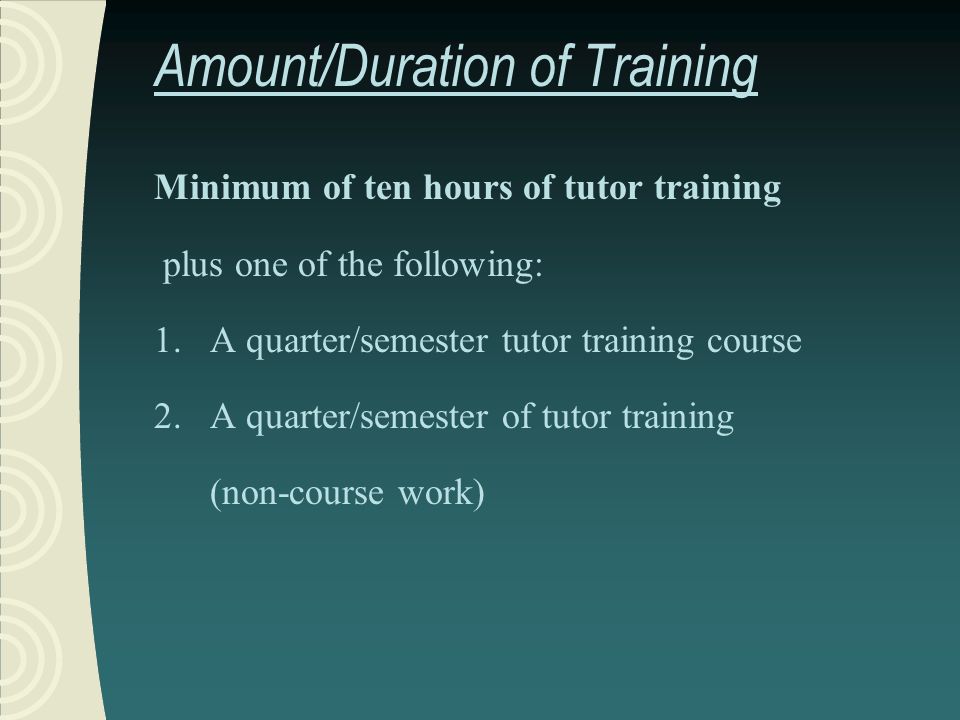 Amount/Duration of Training

Minimum of ten hours of tutor training

plus one of the following:

1. A quarter/semester tutor training course

2. A quarter/semester of tutor training (non-course work)